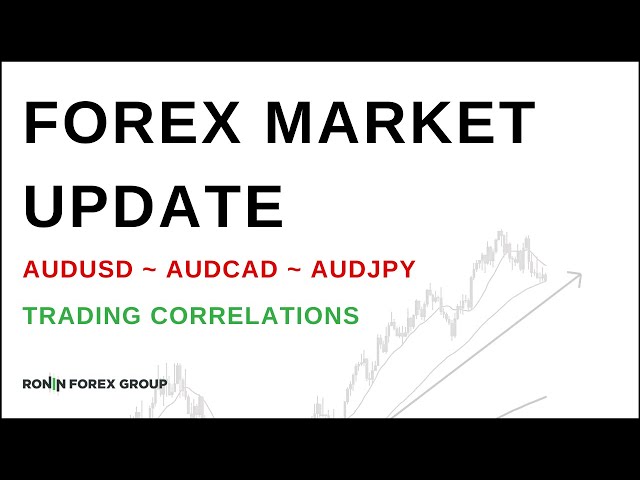 FOREX MARKET UPDATE

AUDUSD ~ AUDCAD ~ AUDJPY

TRADING CORRELATIONS

RONIN FOREX GROUP